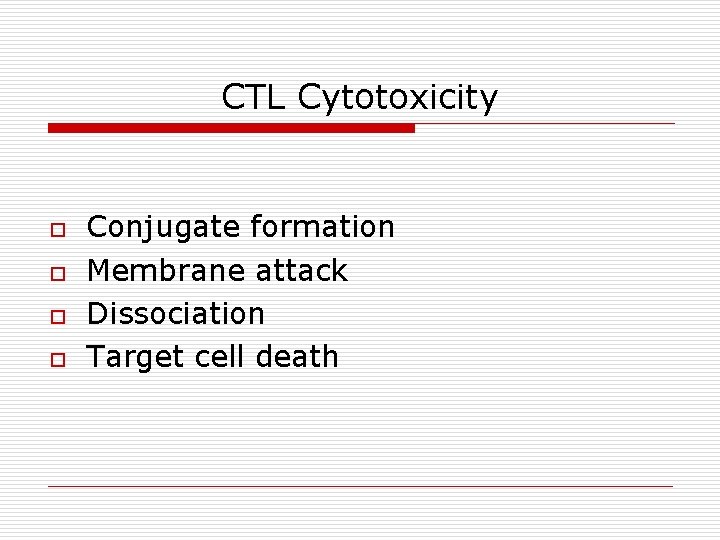 CTL Cytotoxicity

- Conjugate formation
- Membrane attack
- Dissociation
- Target cell death